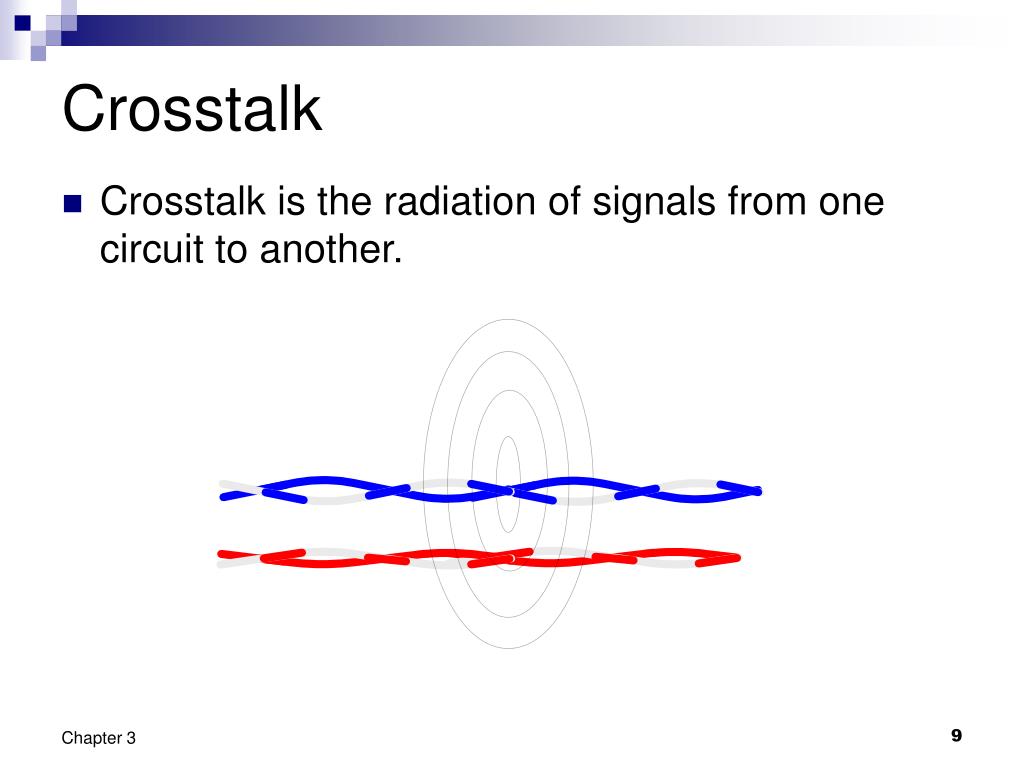 Crosstalk

Crosstalk is the radiation of signals from one circuit to another.

Chapter 3

9